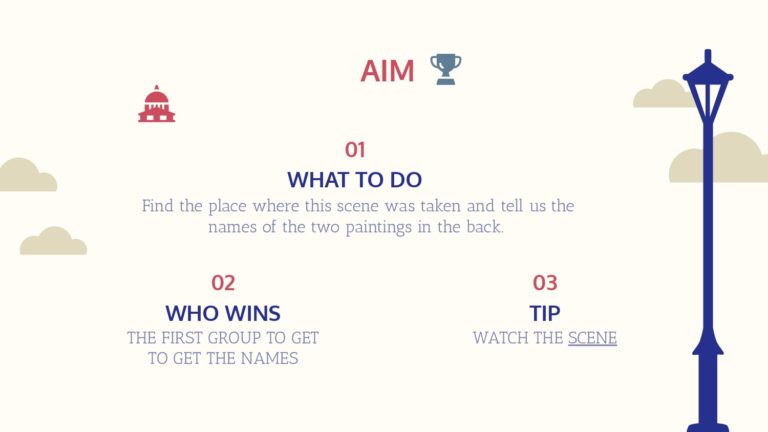 AIM

01
WHAT TO DO
Find the place where this scene was taken and tell us the names of the two paintings in the back.

02
WHO WINS
THE FIRST GROUP TO GET TO GET THE NAMES

03
TIP
WATCH THE SCENE